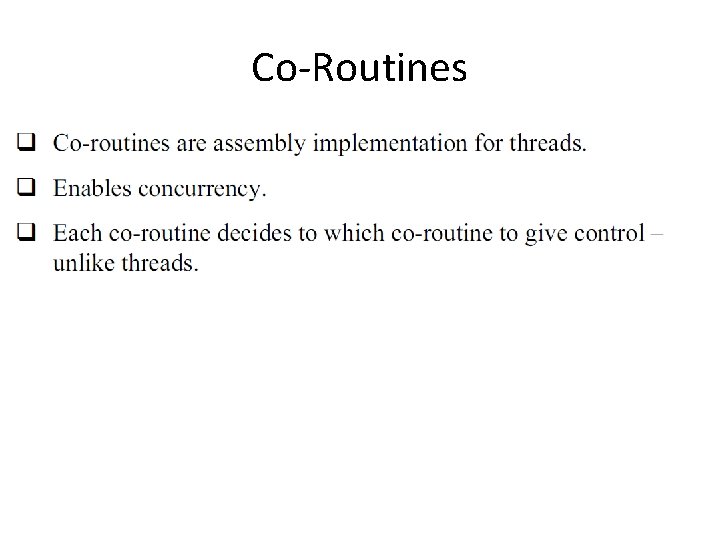 Co-Routines

❑ Co-routines are assembly implementation for threads.

❑ Enables concurrency.

❑ Each co-routine decides to which co-routine to give control – unlike threads.